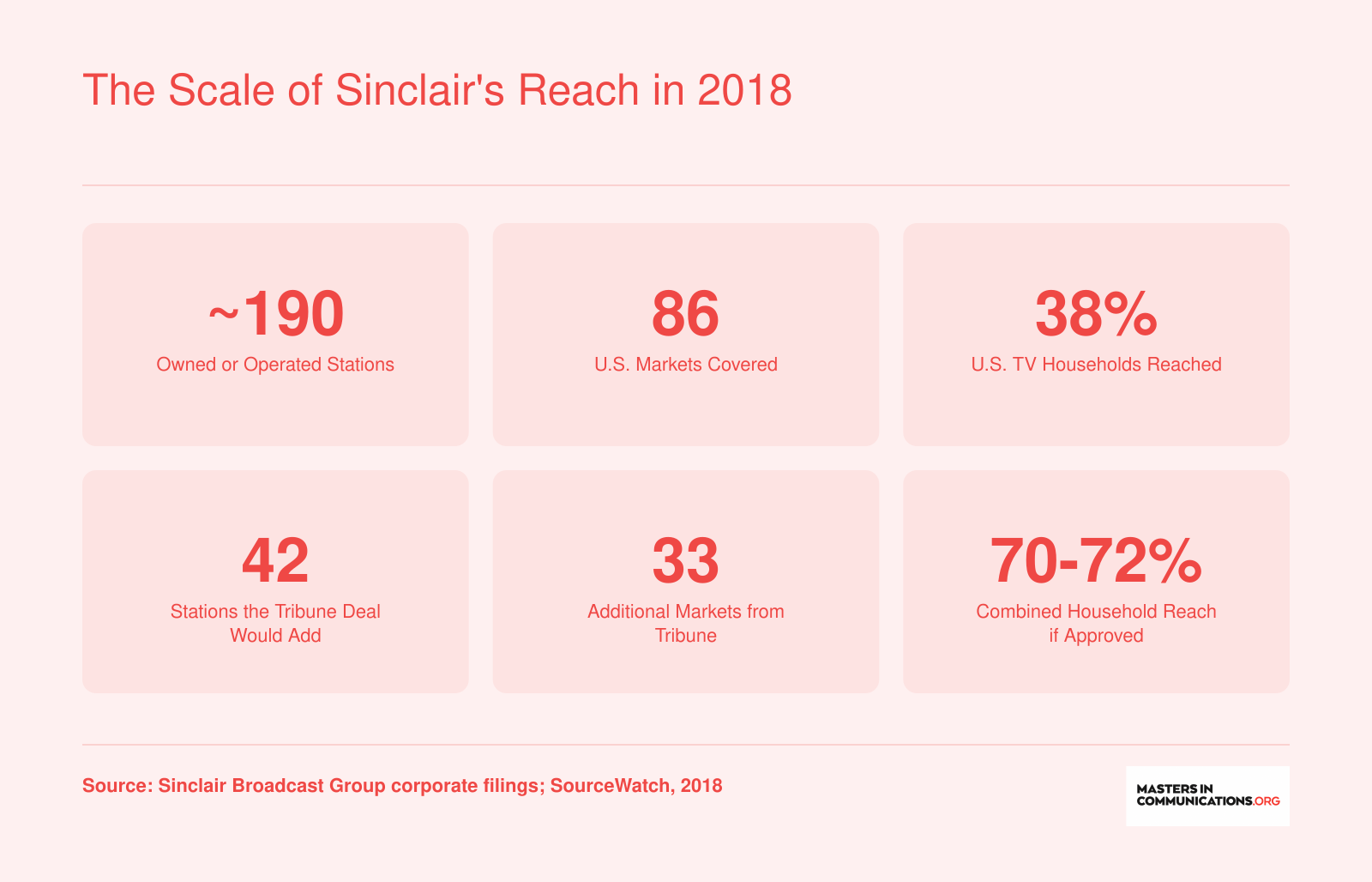 The Scale of Sinclair's Reach in 2018

~190
Owned or Operated Stations

86
U.S. Markets Covered

38%
U.S. TV Households Reached

42
Stations the Tribune Deal Would Add

33
Additional Markets from Tribune

70-72%
Combined Household Reach if Approved

Source: Sinclair Broadcast Group corporate filings; SourceWatch, 2018

MASTERS IN COMMUNICATIONS.ORG